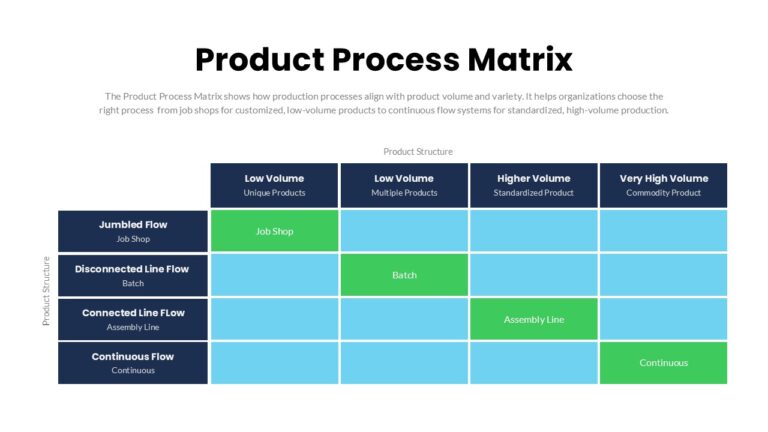 Product Process Matrix

The Product Process Matrix shows how production processes align with product volume and variety. It helps organizations choose the right process from job shops for customized, low-volume products to continuous flow systems for standardized, high-volume production.

Product Structure

Product Structure

| | Low Volume Unique Products | Low Volume Multiple Products | Higher Volume Standardized Product | Very High Volume Commodity Product |
|---|---|---|---|---|
| Jumbled Flow Job Shop | Job Shop | | | |
| Disconnected Line Flow Batch | | Batch | | |
| Connected Line FLow Assembly Line | | | Assembly Line | |
| Continuous Flow Continuous | | | | Continuous |